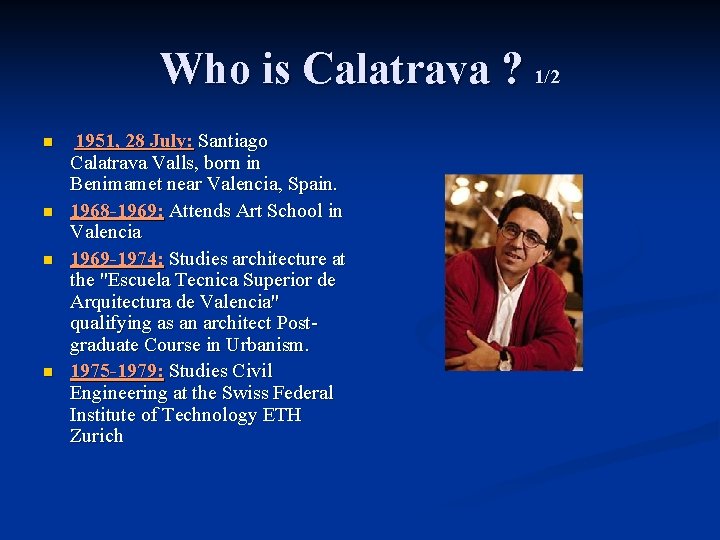 Who is Calatrava ? 1/2

- 1951, 28 July: Santiago Calatrava Valls, born in Benimamet near Valencia, Spain.
- 1968-1969: Attends Art School in Valencia
- 1969-1974: Studies architecture at the "Escuela Tecnica Superior de Arquitectura de Valencia" qualifying as an architect Post-graduate Course in Urbanism.
- 1975-1979: Studies Civil Engineering at the Swiss Federal Institute of Technology ETH Zurich